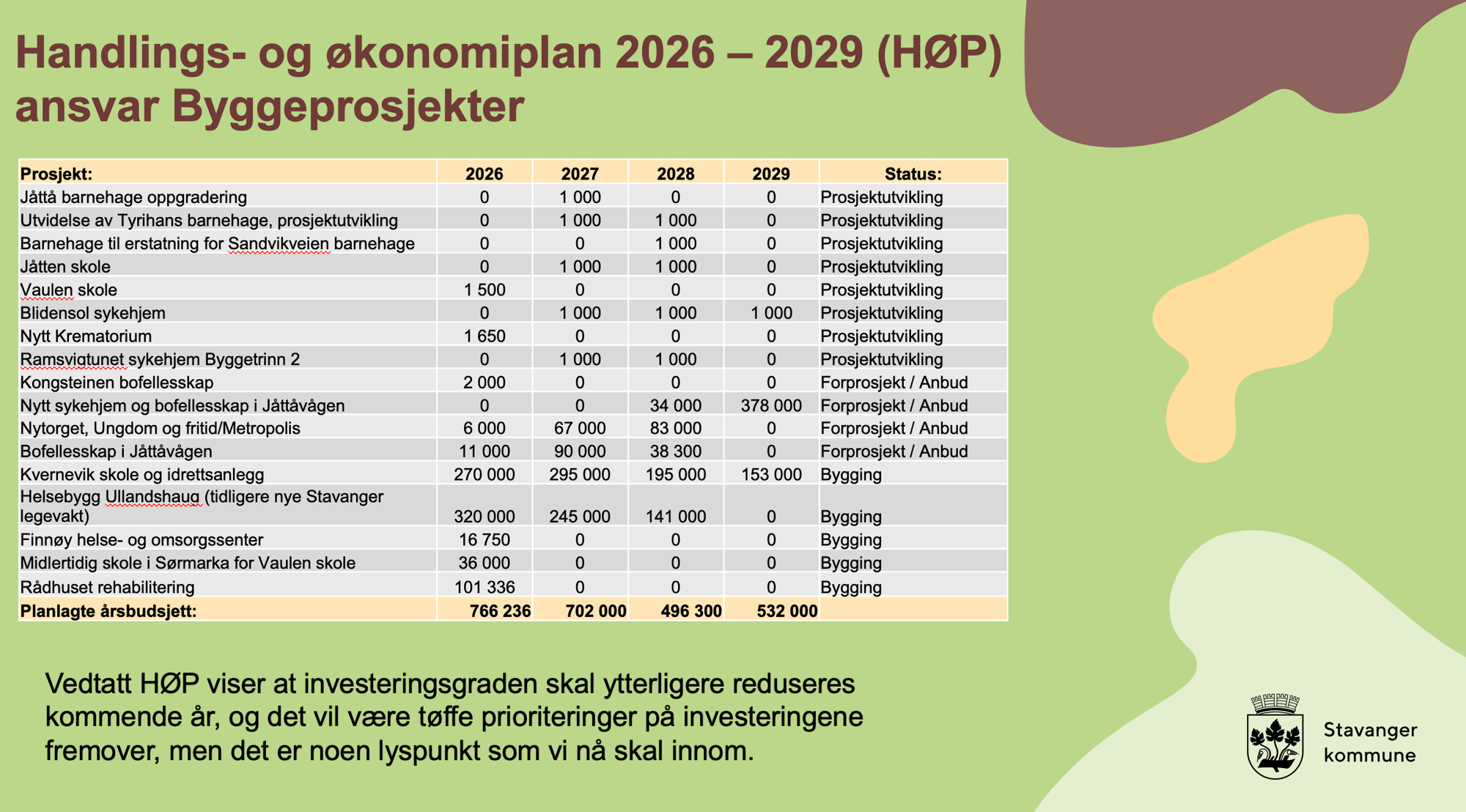 Handlings- og økonomiplan 2026 – 2029 (HØP) ansvar Byggeprosjekter

| Prosjekt: | 2026 | 2027 | 2028 | 2029 | Status: |
|---|---|---|---|---|---|
| Jåttå barnehage oppgradering | 0 | 1 000 | 0 | 0 | Prosjektutvikling |
| Utvidelse av Tyrihans barnehage, prosjektutvikling | 0 | 1 000 | 1 000 | 0 | Prosjektutvikling |
| Barnehage til erstatning for Sandvikveien barnehage | 0 | 0 | 1 000 | 0 | Prosjektutvikling |
| Jåtten skole | 0 | 1 000 | 1 000 | 0 | Prosjektutvikling |
| Vaulen skole | 1 500 | 0 | 0 | 0 | Prosjektutvikling |
| Blidensol sykehjem | 0 | 1 000 | 1 000 | 1 000 | Prosjektutvikling |
| Nytt Krematorium | 1 650 | 0 | 0 | 0 | Prosjektutvikling |
| Ramsvigtunet sykehjem Byggetrinn 2 | 0 | 1 000 | 1 000 | 0 | Prosjektutvikling |
| Kongsteinen bofellesskap | 2 000 | 0 | 0 | 0 | Forprosjekt / Anbud |
| Nytt sykehjem og bofellesskap i Jåttåvågen | 0 | 0 | 34 000 | 378 000 | Forprosjekt / Anbud |
| Nytorget, Ungdom og fritid/Metropolis | 6 000 | 67 000 | 83 000 | 0 | Forprosjekt / Anbud |
| Bofellesskap i Jåttåvågen | 11 000 | 90 000 | 38 300 | 0 | Forprosjekt / Anbud |
| Kvernevik skole og idrettsanlegg | 270 000 | 295 000 | 195 000 | 153 000 | Bygging |
| Helsebygg Ullandshaug (tidligere nye Stavanger legevakt) | 320 000 | 245 000 | 141 000 | 0 | Bygging |
| Finnøy helse- og omsorgssenter | 16 750 | 0 | 0 | 0 | Bygging |
| Midlertidig skole i Sørmarka for Vaulen skole | 36 000 | 0 | 0 | 0 | Bygging |
| Rådhuset rehabilitering | 101 336 | 0 | 0 | 0 | Bygging |
| Planlagte årsbudsjett: | 766 236 | 702 000 | 496 300 | 532 000 | |

Vedtatt HØP viser at investeringsgraden skal ytterligere reduseres kommende år, og det vil være tøffe prioriteringer på investeringene fremover, men det er noen lyspunkt som vi nå skal innom.

Stavanger kommune